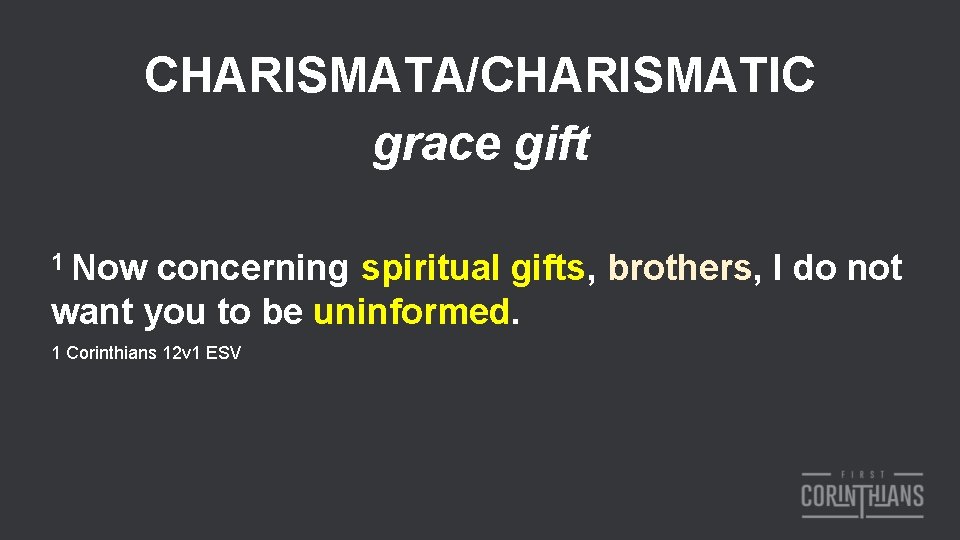 CHARISMATA/CHARISMATIC
grace gift

$^1$ Now concerning spiritual gifts, brothers, I do not want you to be uninformed.

1 Corinthians 12v1 ESV

FIRST
CORINTHIANS